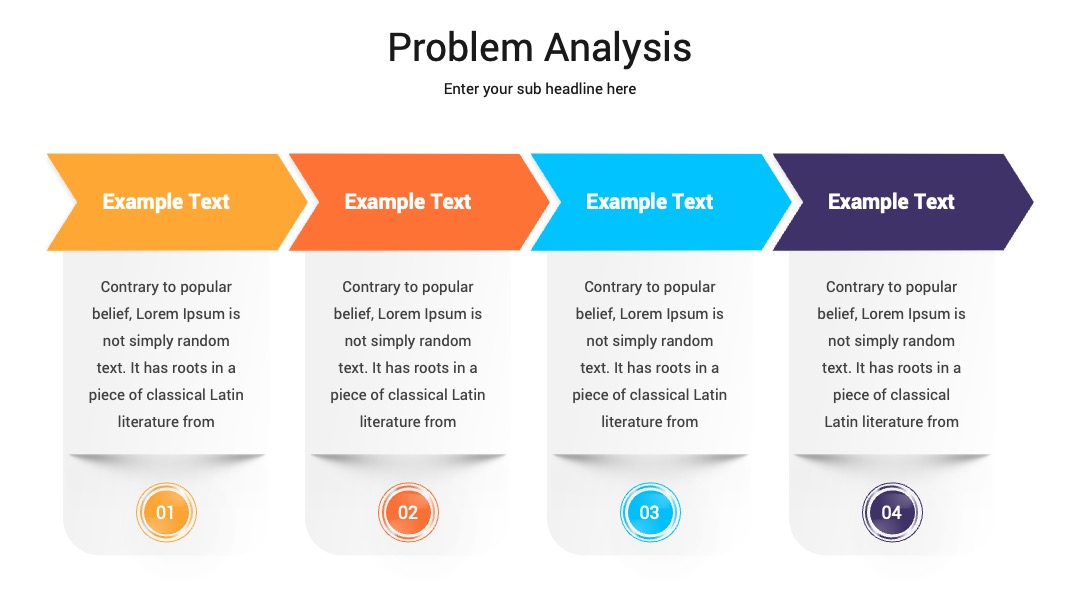 Problem Analysis

Enter your sub headline here

Example Text

Contrary to popular belief, Lorem Ipsum is not simply random text. It has roots in a piece of classical Latin literature from

01

Example Text

Contrary to popular belief, Lorem Ipsum is not simply random text. It has roots in a piece of classical Latin literature from

02

Example Text

Contrary to popular belief, Lorem Ipsum is not simply random text. It has roots in a piece of classical Latin literature from

03

Example Text

Contrary to popular belief, Lorem Ipsum is not simply random text. It has roots in a piece of classical Latin literature from

04